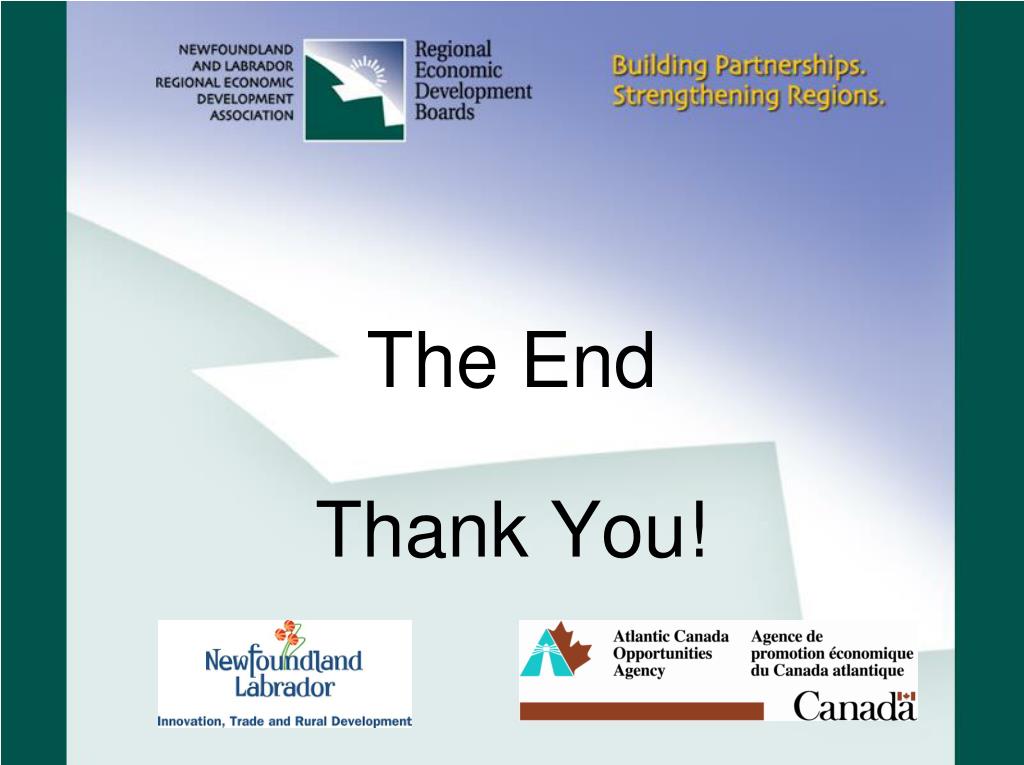 NEWFOUNDLAND AND LABRADOR REGIONAL ECONOMIC DEVELOPMENT ASSOCIATION

Regional Economic Development Boards

Building Partnerships. Strengthening Regions.

The End

Thank You!

Newfoundland Labrador

Innovation, Trade and Rural Development

Atlantic Canada Opportunities Agency

Agence de promotion économique du Canada atlantique

Canada